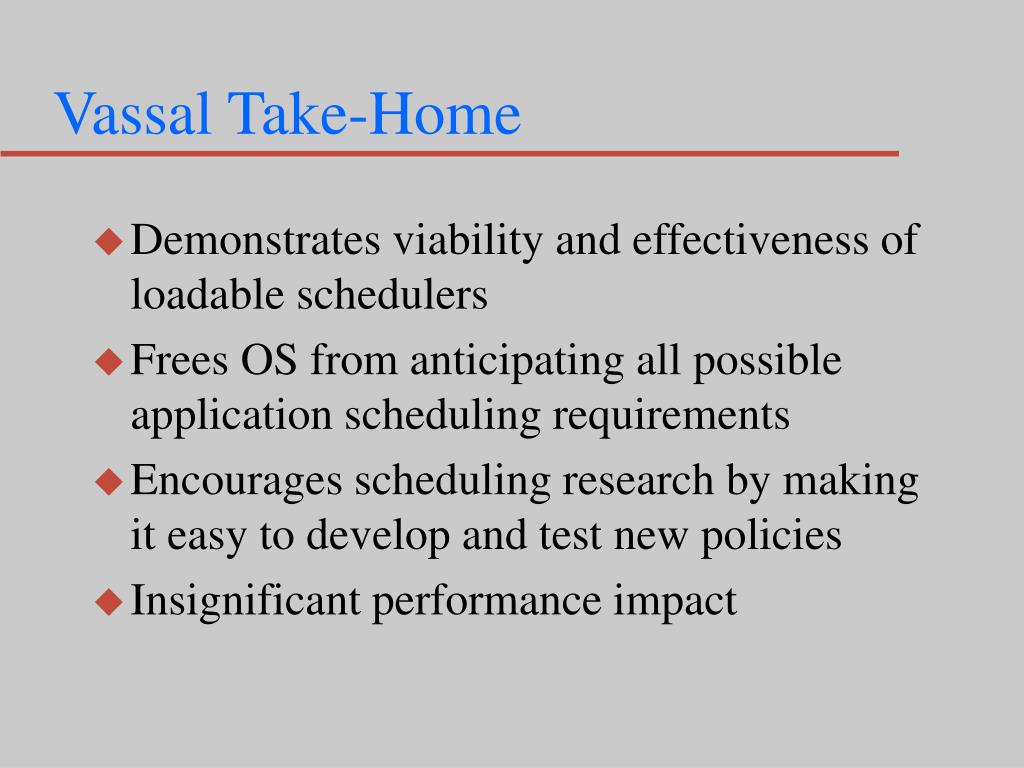 Vassal Take-Home

◆ Demonstrates viability and effectiveness of loadable schedulers

◆ Frees OS from anticipating all possible application scheduling requirements

◆ Encourages scheduling research by making it easy to develop and test new policies

◆ Insignificant performance impact